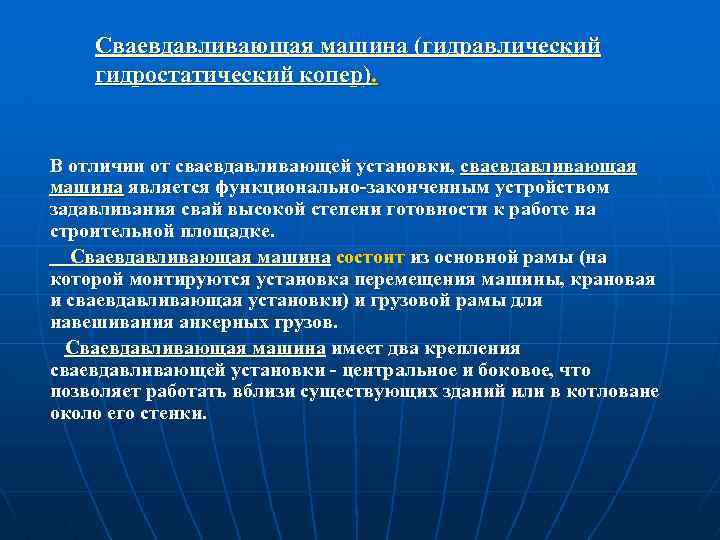 Сваевдавливающая машина (гидравлический гидростатический копер).

В отличии от сваевдавливающей установки, сваевдавливающая машина является функционально-законченным устройством задавливания свай высокой степени готовности к работе на строительной площадке.

Сваевдавливающая машина состоит из основной рамы (на которой монтируются установка перемещения машины, крановая и сваевдавливающая установки) и грузовой рамы для навешивания анкерных грузов.

Сваевдавливающая машина имеет два крепления сваевдавливающей установки - центральное и боковое, что позволяет работать вблизи существующих зданий или в котловане около его стенки.